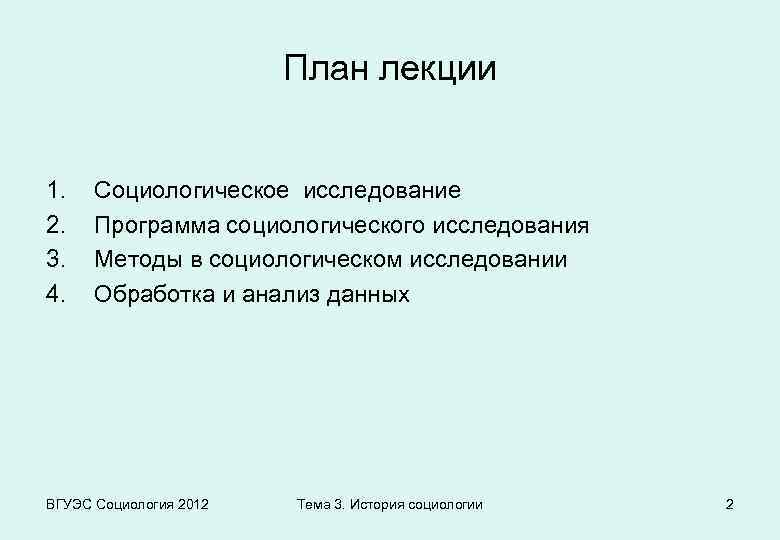 План лекции

1. Социологическое исследование
2. Программа социологического исследования
3. Методы в социологическом исследовании
4. Обработка и анализ данных

ВГУЭС Социология 2012

Тема 3. История социологии

2